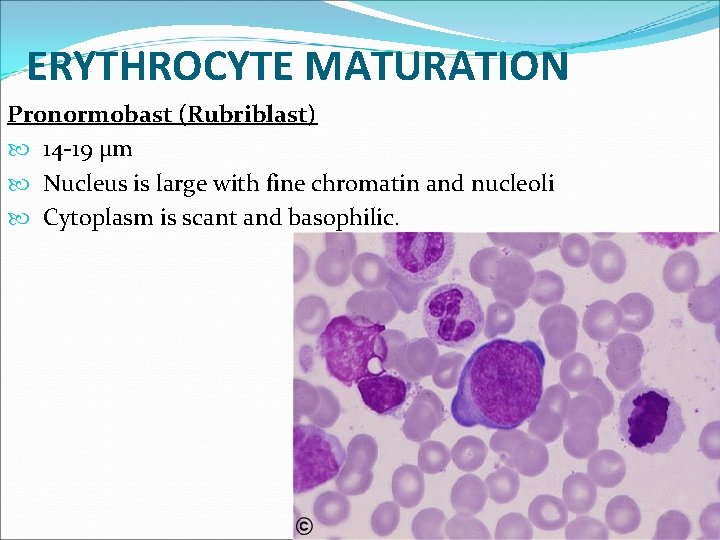 ERYTHROCYTE MATURATION

Pronormobast (Rubriblast)

14-19 μm

Nucleus is large with fine chromatin and nucleoli

Cytoplasm is scant and basophilic.

©